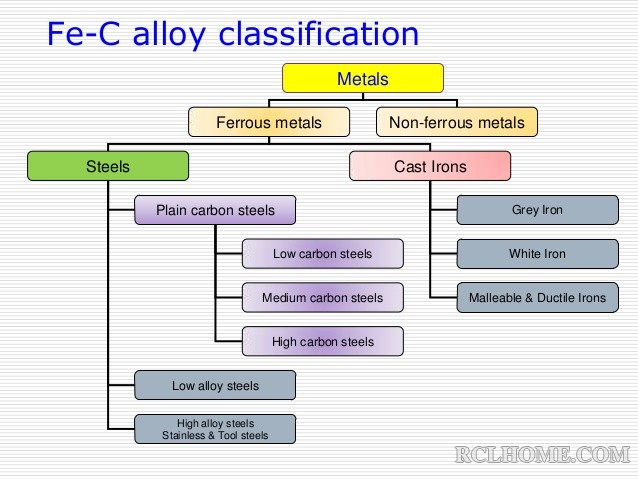 Fe-C alloy classification

Metals

Ferrous metals

Non-ferrous metals

Steels

Cast Irons

Plain carbon steels

Low carbon steels

Medium carbon steels

High carbon steels

Low alloy steels

High alloy steels
Stainless & Tool steels

Grey Iron

White Iron

Malleable & Ductile Irons

RCLHOME.COM